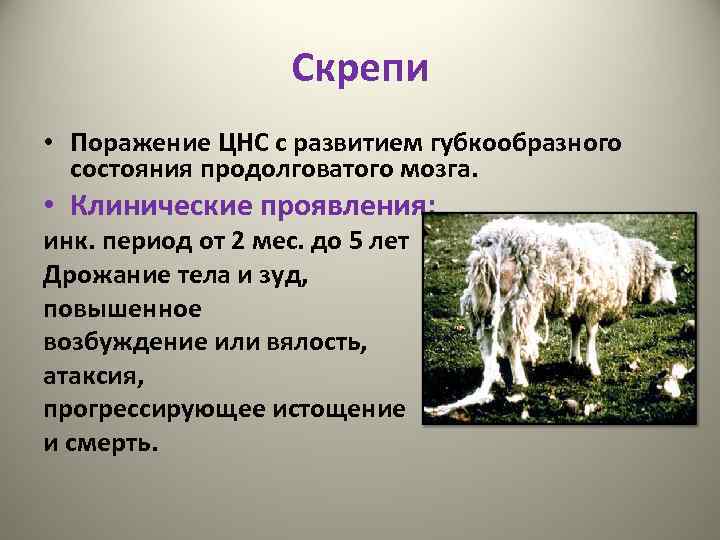 Скрепи

• Поражение ЦНС с развитием губкообразного состояния продолговатого мозга.

• Клинические проявления:

инк. период от 2 мес. до 5 лет
Дрожание тела и зуд,
повышенное
возбуждение или вялость,
атаксия,
прогрессирующее истощение
и смерть.